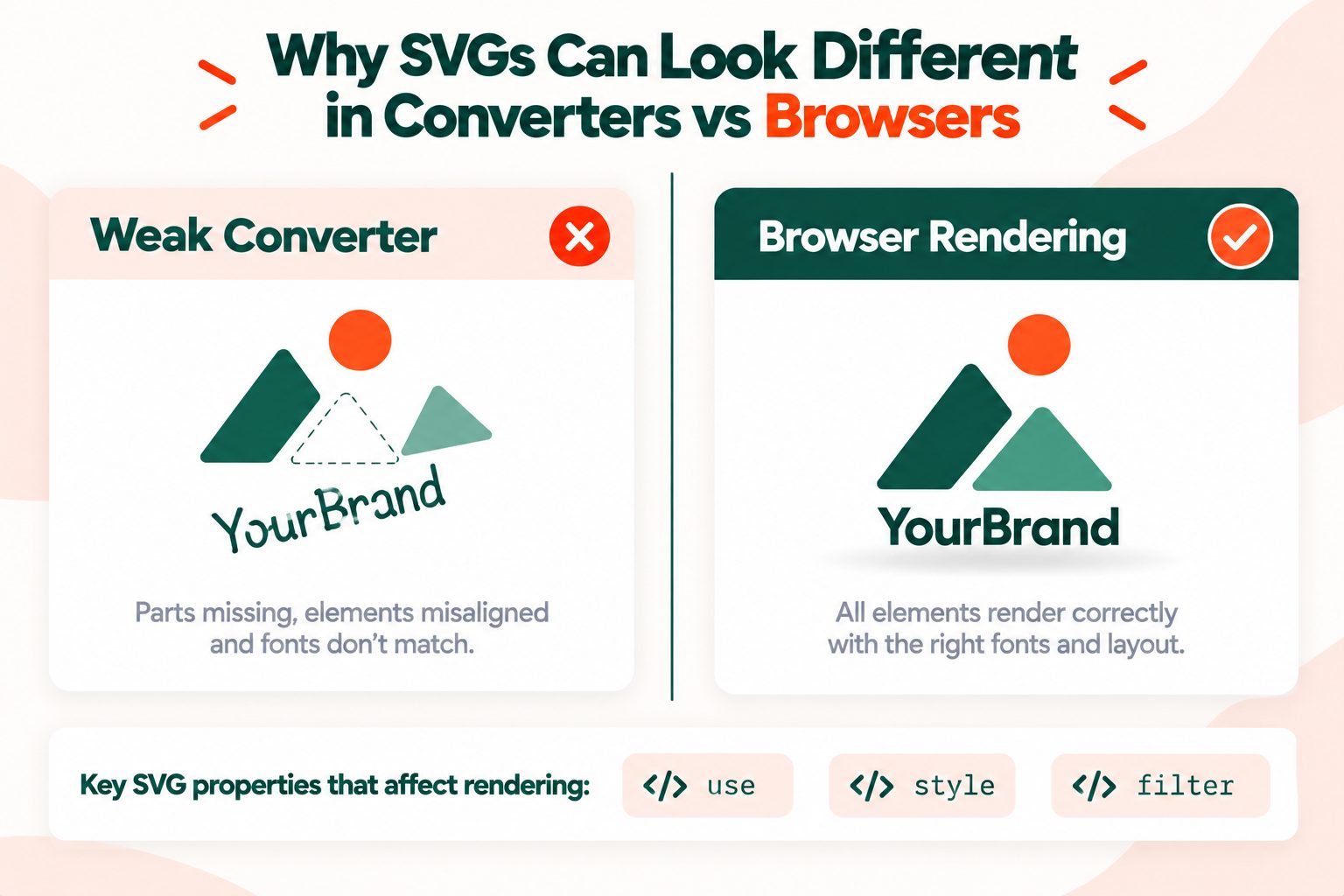 Why SVGs Can Look Different in Converters vs Browsers

Weak Converter

YourBrand

Parts missing, elements misaligned and fonts don't match.

Browser Rendering

YourBrand

All elements render correctly with the right fonts and layout.

Key SVG properties that affect rendering:

</> use

</> style

</> filter